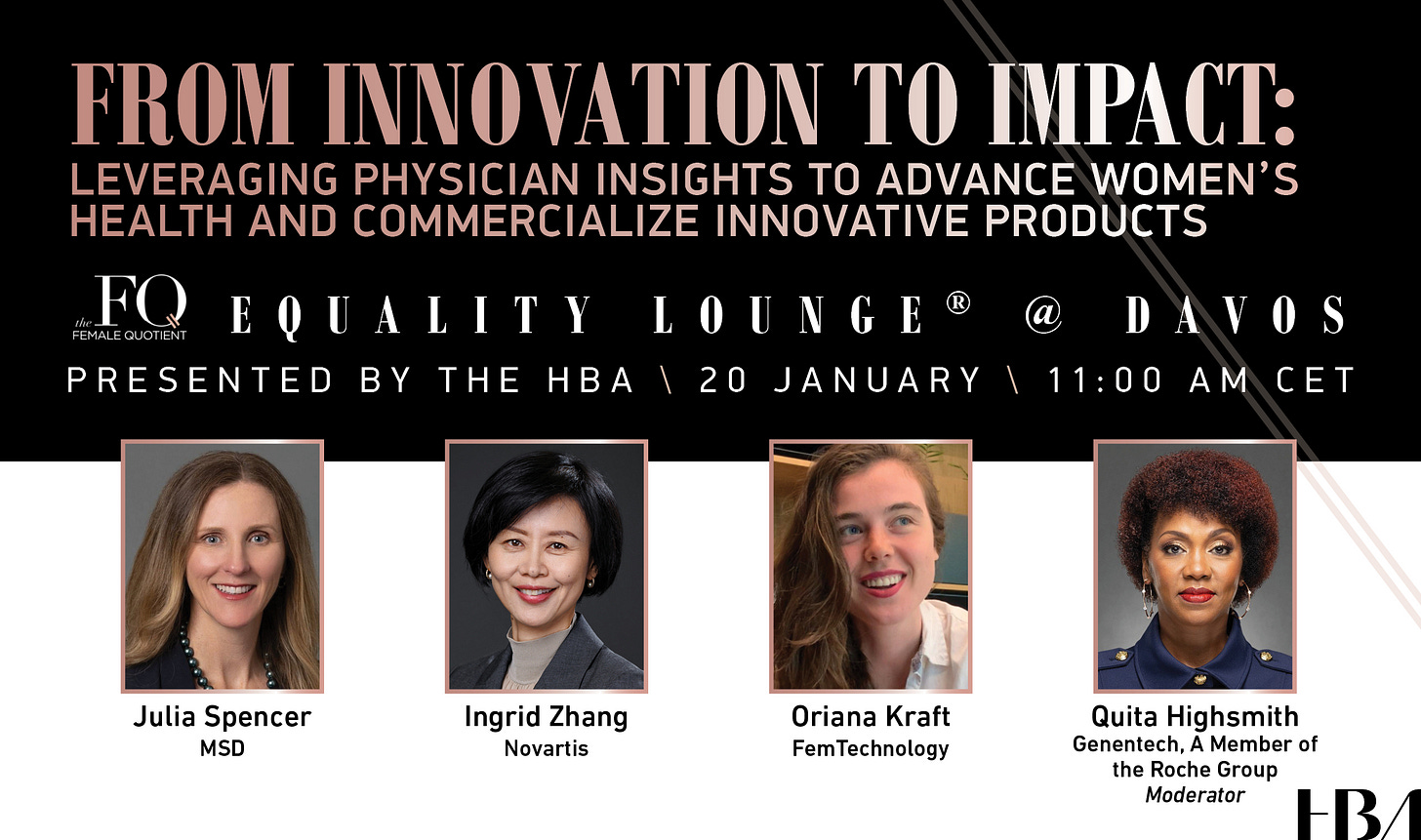 FROM INNOVATION TO IMPACT:
LEVERAGING PHYSICIAN INSIGHTS TO ADVANCE WOMEN'S HEALTH AND COMMERCIALIZE INNOVATIVE PRODUCTS

the FQ FEMALE QUOTIENT EQUALITY LOUNGE® @ DAVOS

PRESENTED BY THE HBA \ 20 JANUARY \ 11:00 AM CET

Julia Spencer
MSD

Ingrid Zhang
Novartis

Oriana Kraft
FemTechnology

Quita Highsmith
Genentech, A Member of the Roche Group
Moderator

HBA